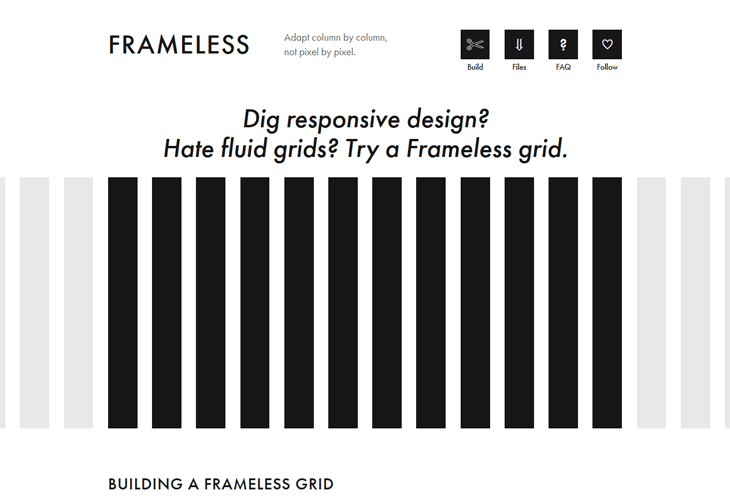 FRAMELESS

Adapt column by column, not pixel by pixel.

Build
Files
?
FAQ
Follow

Dig responsive design?
Hate fluid grids? Try a Frameless grid.

BUILDING A FRAMELESS GRID